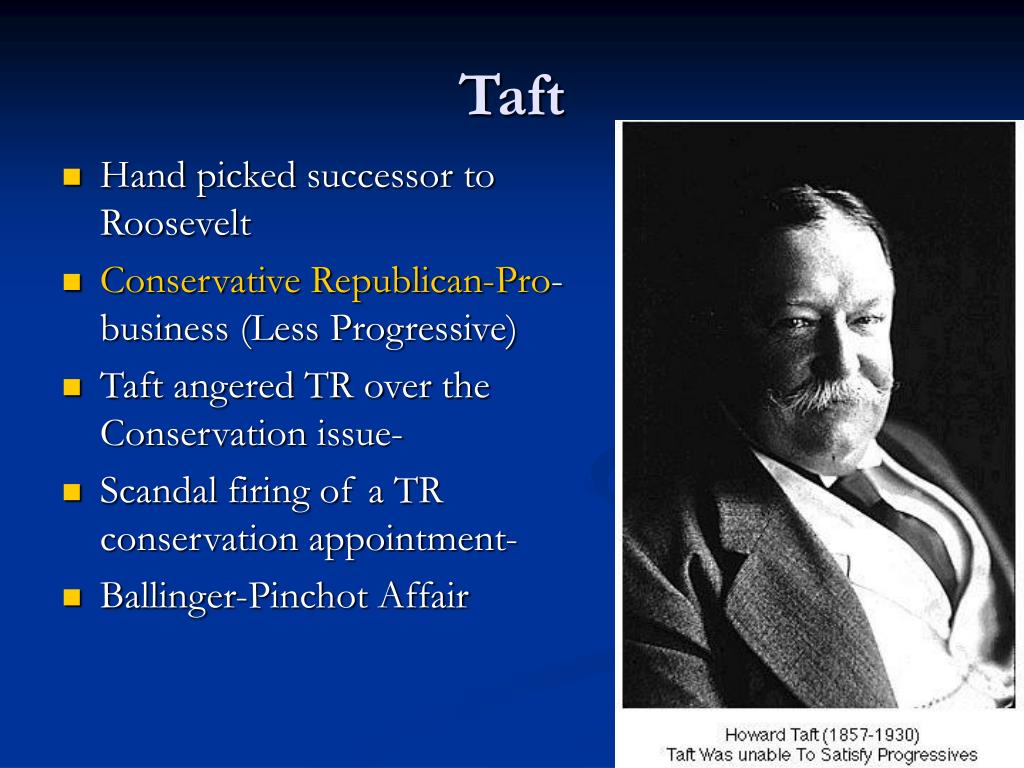 Taft

- Hand picked successor to Roosevelt
- Conservative Republican-Pro-business (Less Progressive)
- Taft angered TR over the Conservation issue-
- Scandal firing of a TR conservation appointment-
- Ballinger-Pinchot Affair

Howard Taft (1857-1930)
Taft Was unable To Satisfy Progressives